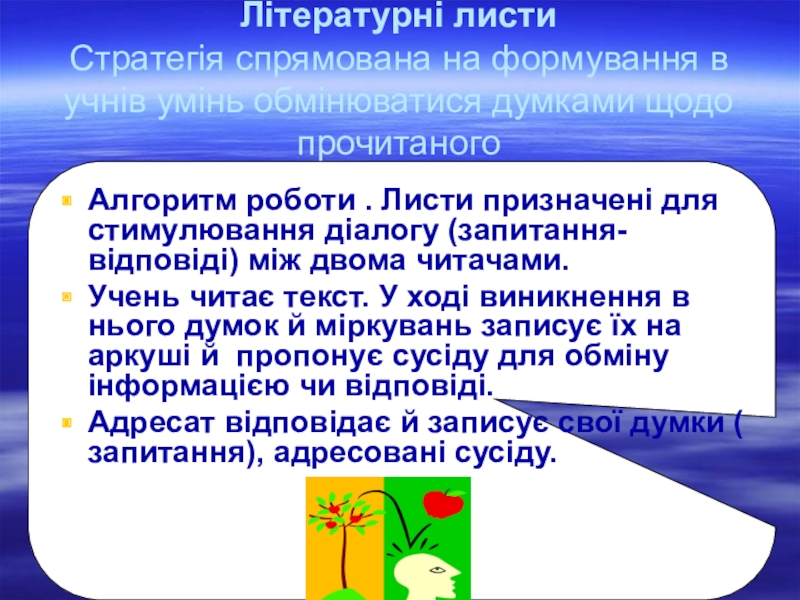 Літературні листи
Стратегія спрямована на формування в учнів умінь обмінюватися думками щодо прочитаного

Алгоритм роботи . Листи призначені для стимулювання діалогу (запитання-відповіді) між двома читачами.

Учень читає текст. У ході виникнення в нього думок й міркувань записує їх на аркуші й пропонує сусіду для обміну інформацією чи відповіді.

Адресат відповідає й записує свої думки ( запитання), адресовані сусіду.